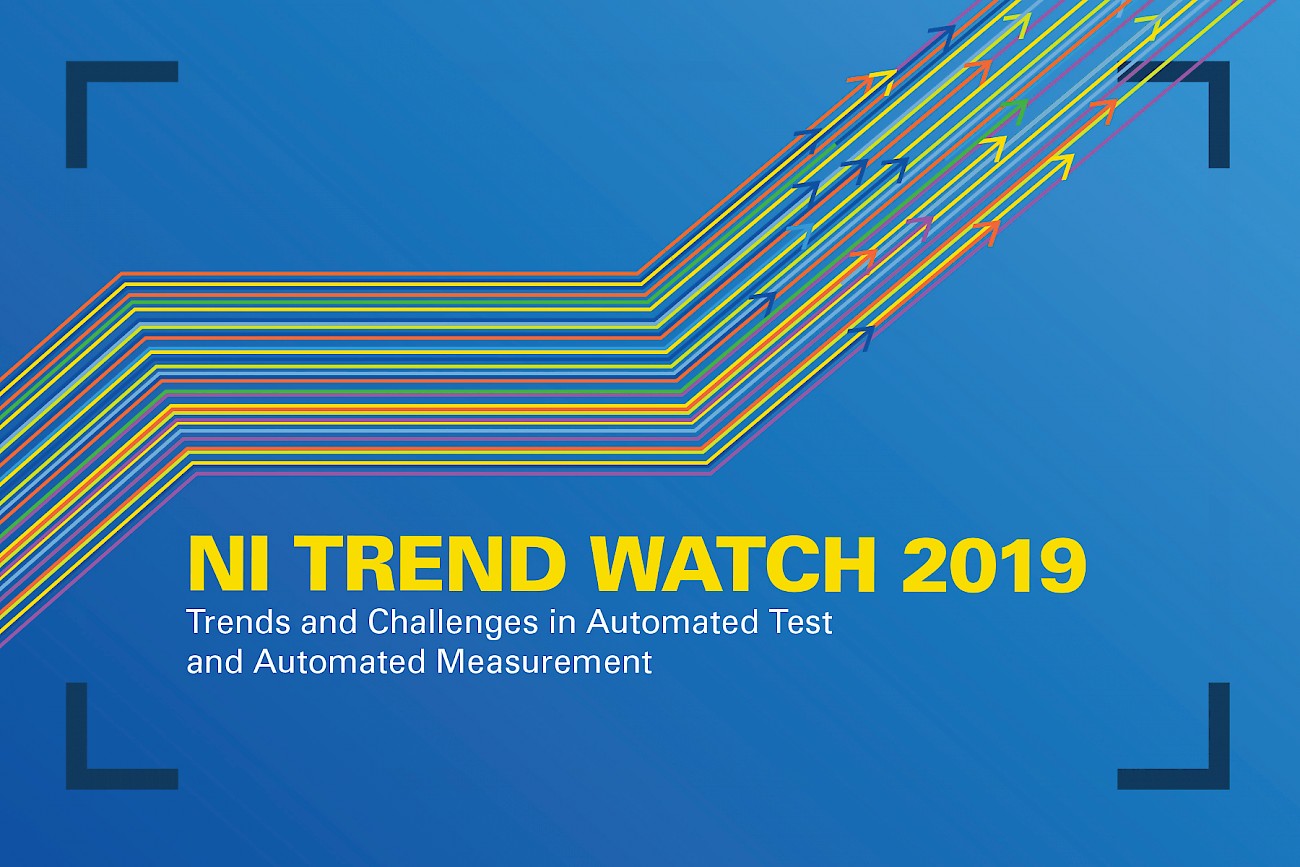 NI TREND WATCH 2019

Trends and Challenges in Automated Test and Automated Measurement